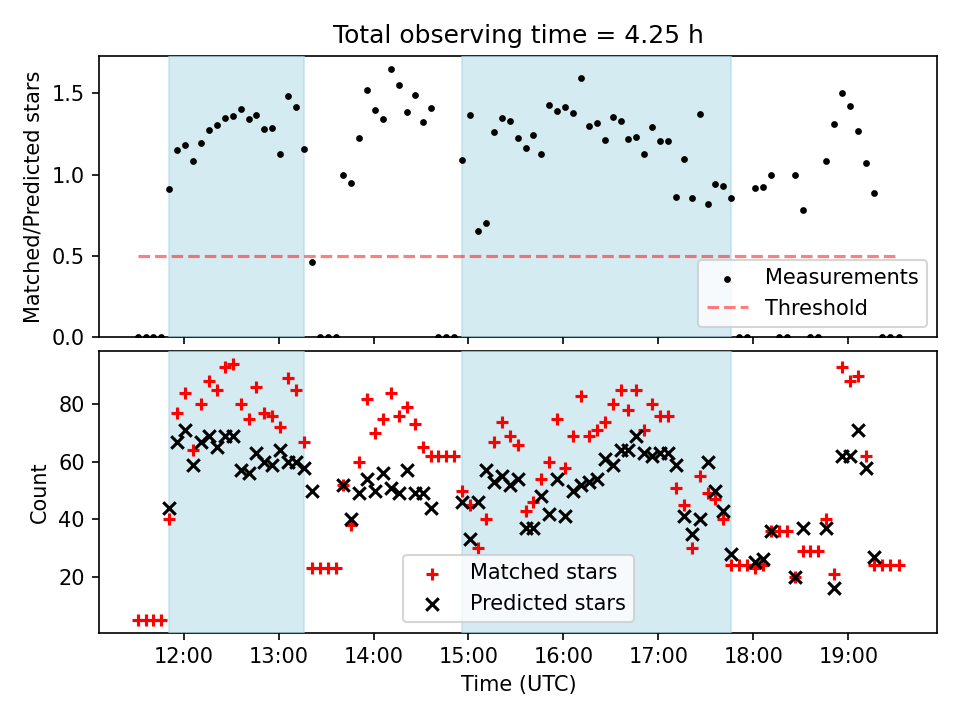 Total observing time = 4.25 h

Matched/Predicted stars

1.5
1.0
0.5
0.0

Measurements
Threshold

Count

80
60
40
20

Matched stars
Predicted stars

12:00 13:00 14:00 15:00 16:00 17:00 18:00 19:00

Time (UTC)